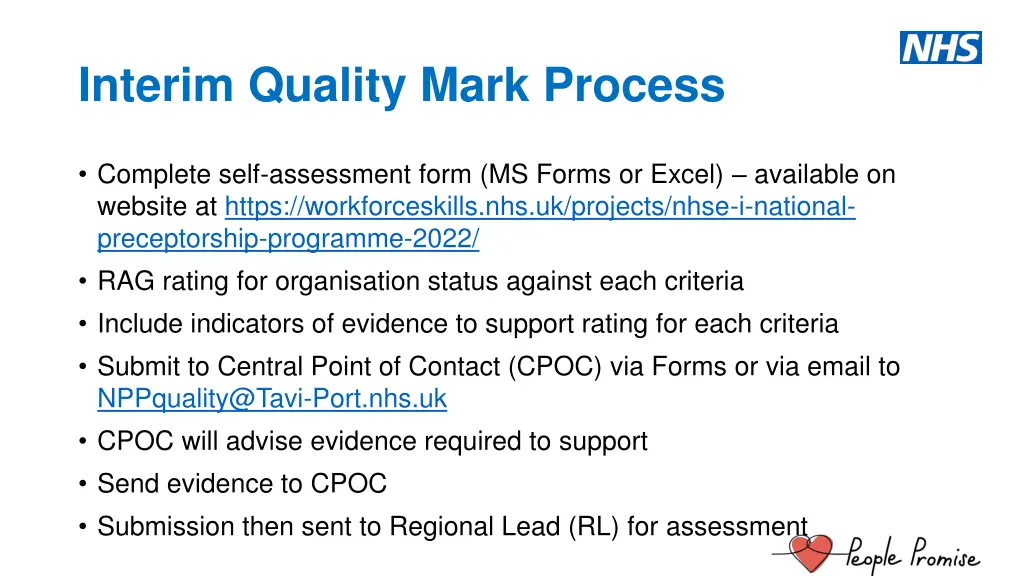 NHS

Interim Quality Mark Process

• Complete self-assessment form (MS Forms or Excel) – available on website at https://workforceskills.nhs.uk/projects/nhse-i-national-preceptorship-programme-2022/

• RAG rating for organisation status against each criteria

• Include indicators of evidence to support rating for each criteria

• Submit to Central Point of Contact (CPOC) via Forms or via email to NPPquality@Tavi-Port.nhs.uk

• CPOC will advise evidence required to support

• Send evidence to CPOC

• Submission then sent to Regional Lead (RL) for assessment

People Promise